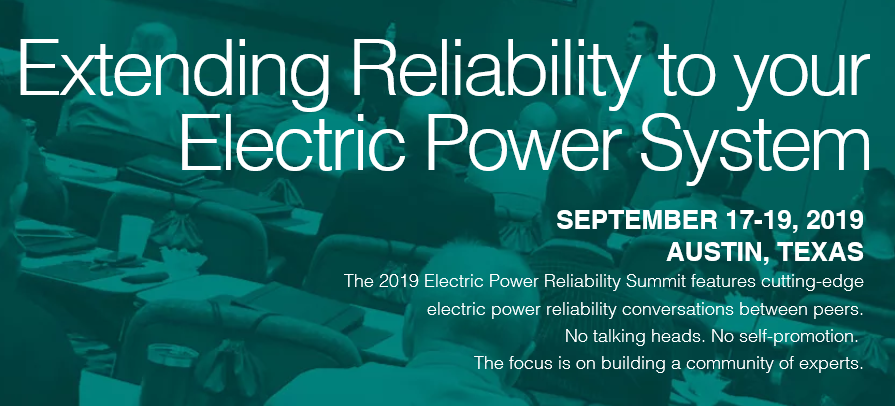 Extending Reliability to your Electric Power System

SEPTEMBER 17-19, 2019
AUSTIN, TEXAS

The 2019 Electric Power Reliability Summit features cutting-edge electric power reliability conversations between peers.
No talking heads. No self-promotion.
The focus is on building a community of experts.